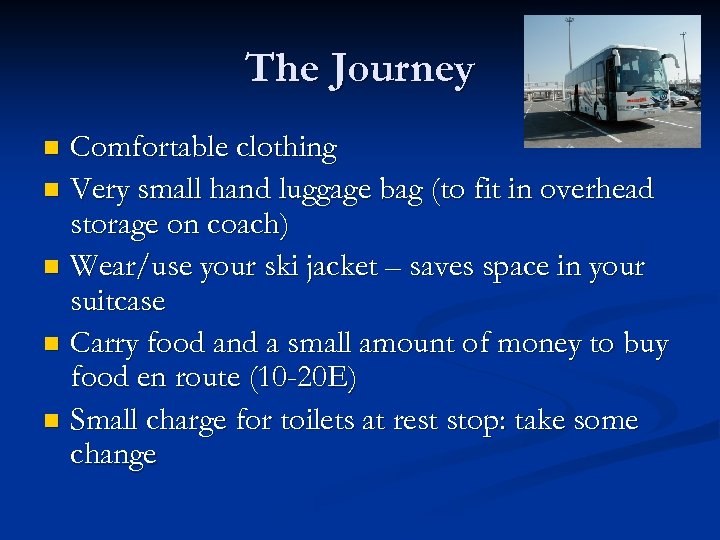 The Journey

- Comfortable clothing
- Very small hand luggage bag (to fit in overhead storage on coach)
- Wear/use your ski jacket – saves space in your suitcase
- Carry food and a small amount of money to buy food en route (10-20E)
- Small charge for toilets at rest stop: take some change